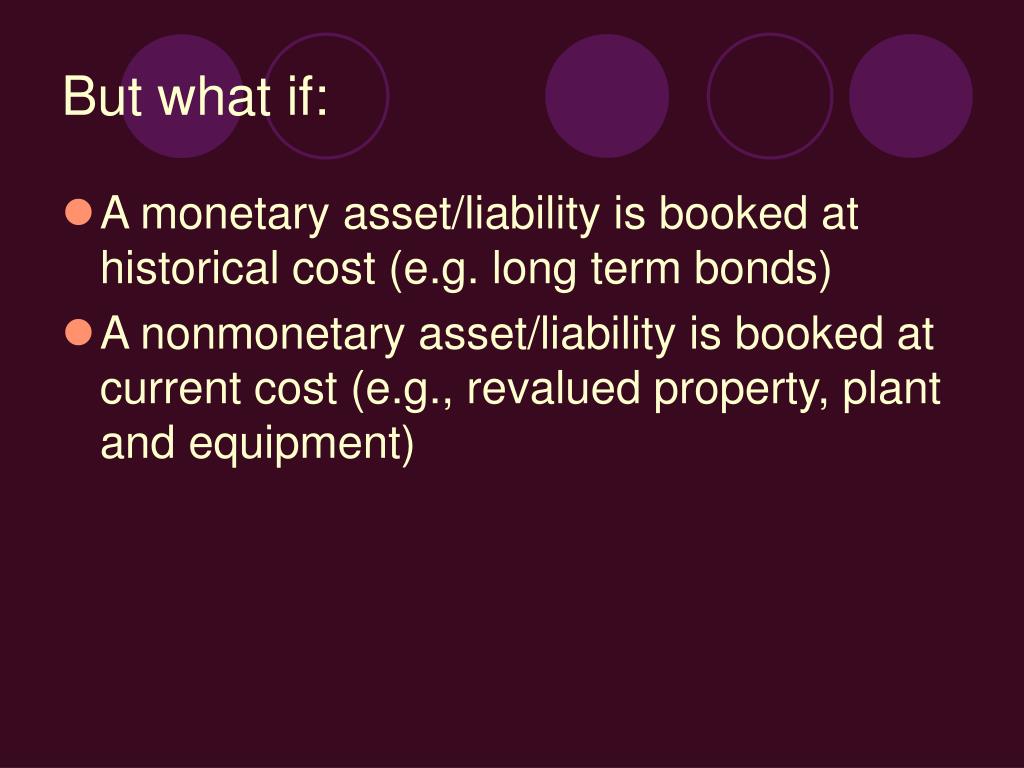 But what if:

A monetary asset/liability is booked at historical cost (e.g. long term bonds)

A nonmonetary asset/liability is booked at current cost (e.g., revalued property, plant and equipment)